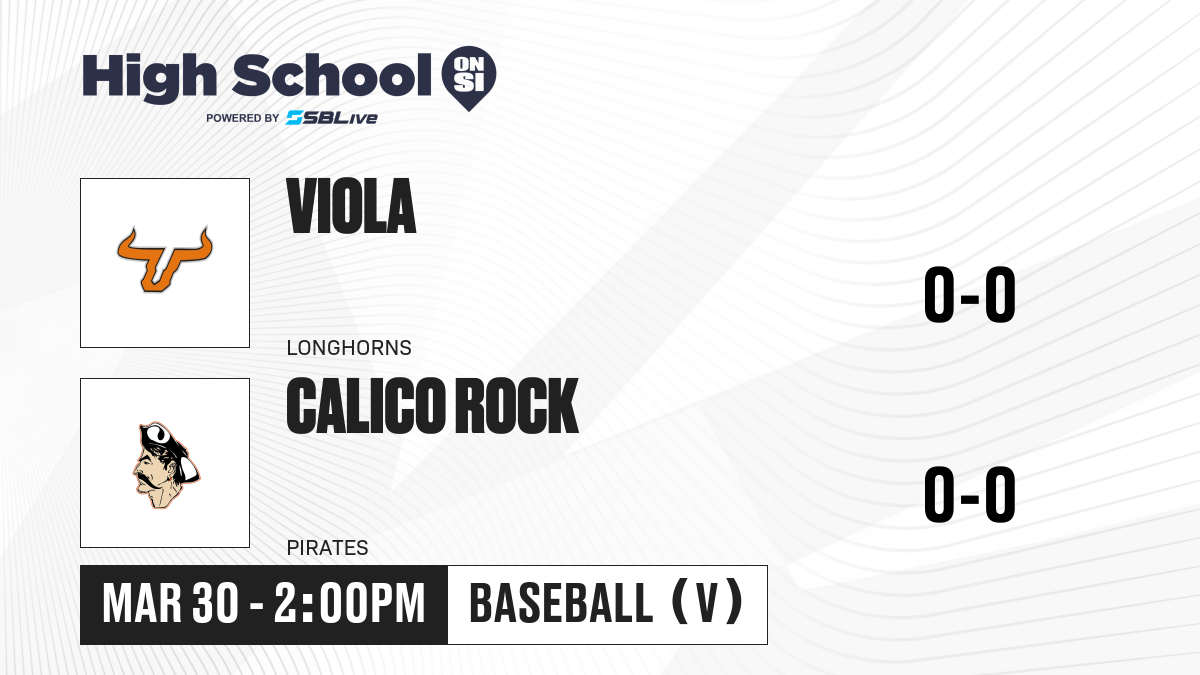 High School ON SI
POWERED BY SBLive

VIOLA

LONGHORNS

0-0

CALICO ROCK

PIRATES

0-0

MAR 30 - 2:00PM

BASEBALL (V)